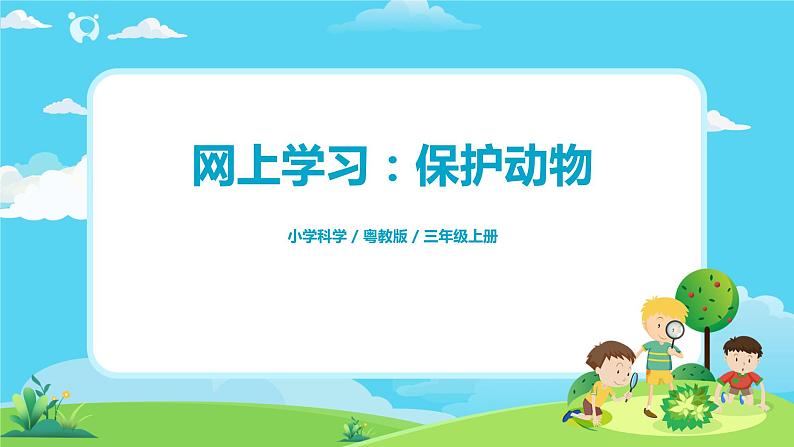 网上学习：保护动物

小学科学 / 粤教版 / 三年级上册